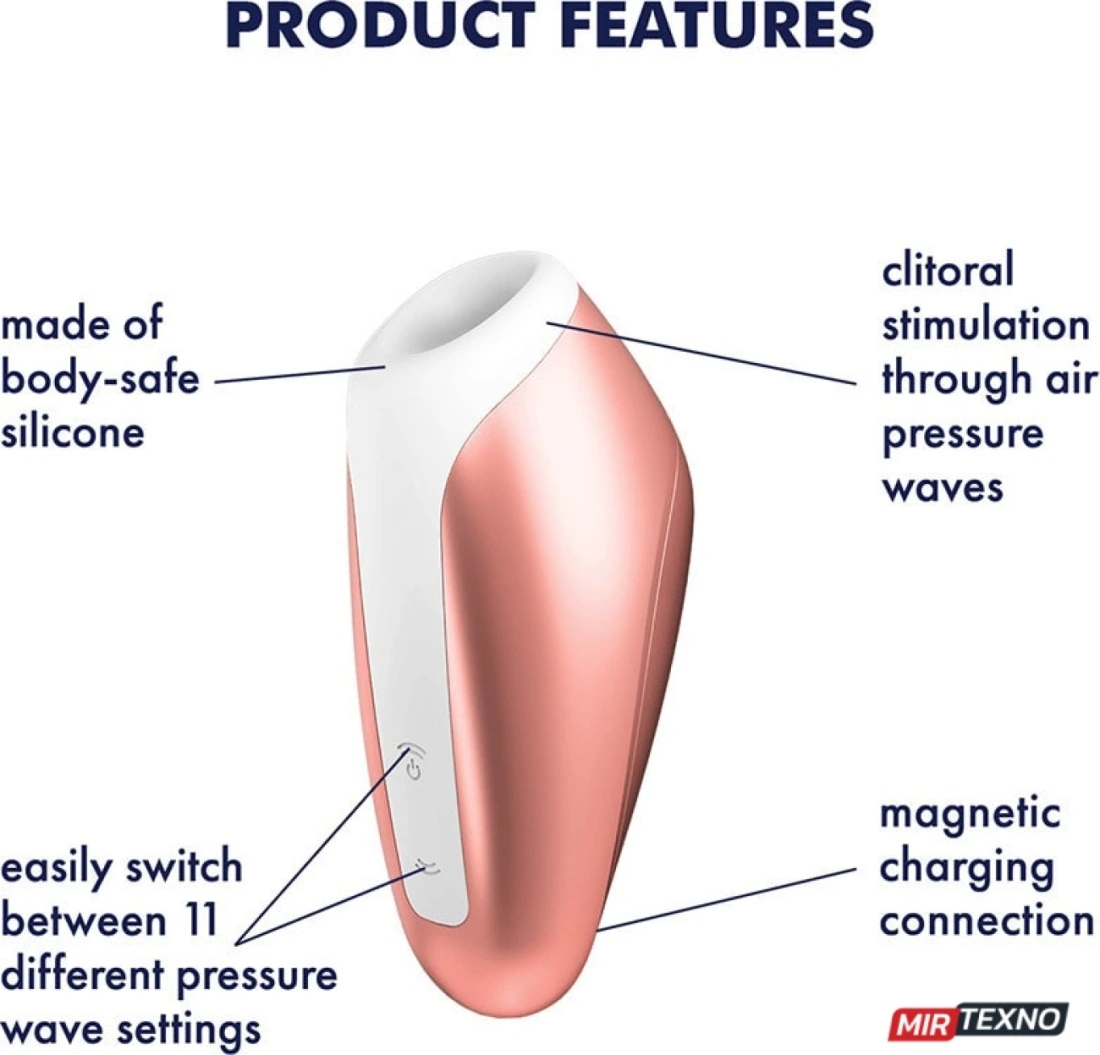 PRODUCT FEATURES

made of body-safe silicone

clitoral stimulation through air pressure waves

easily switch between 11 different pressure wave settings

magnetic charging connection

MIR TEXNO